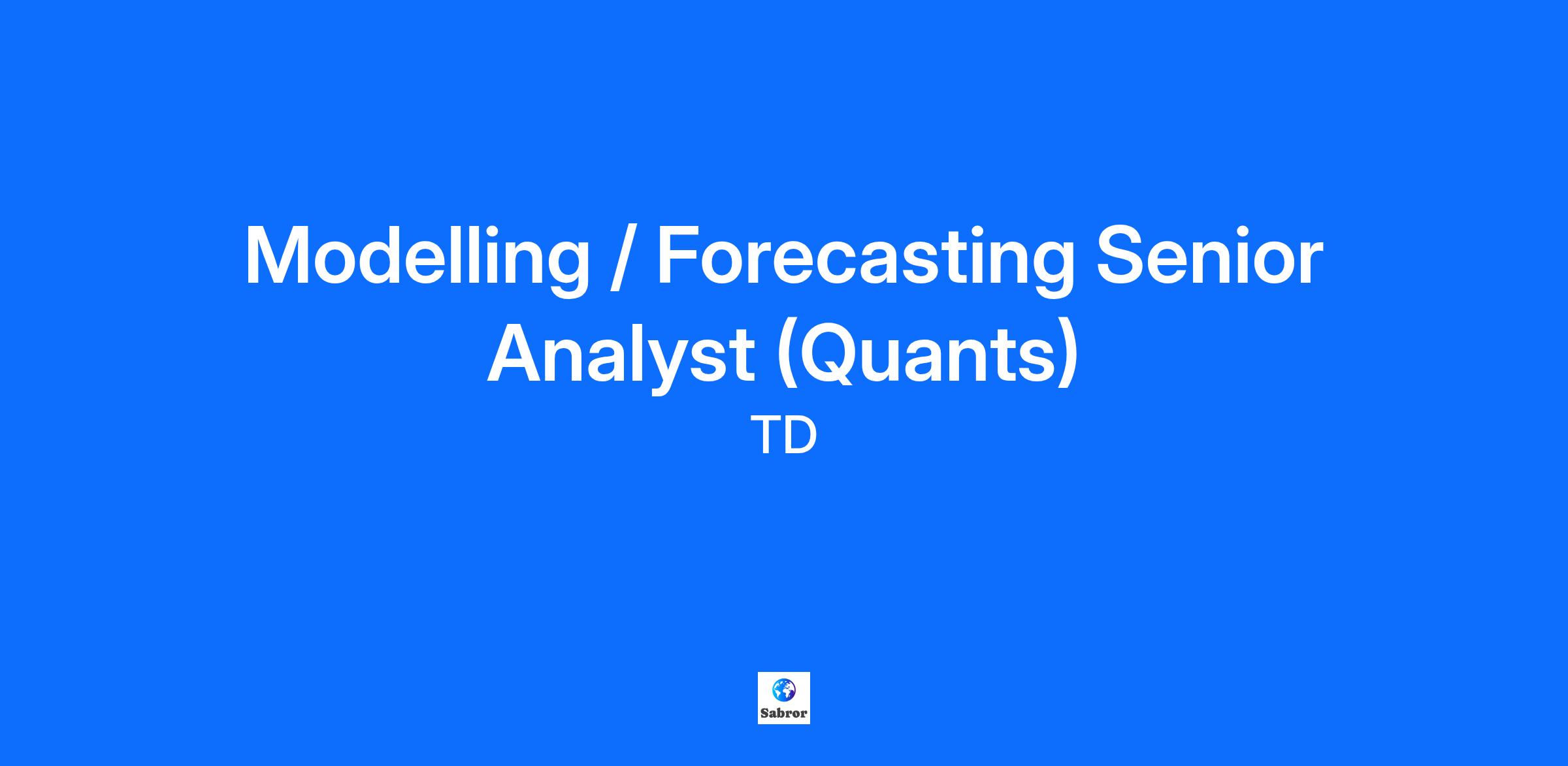 Modelling / Forecasting Senior Analyst (Quants)

TD

Sabror